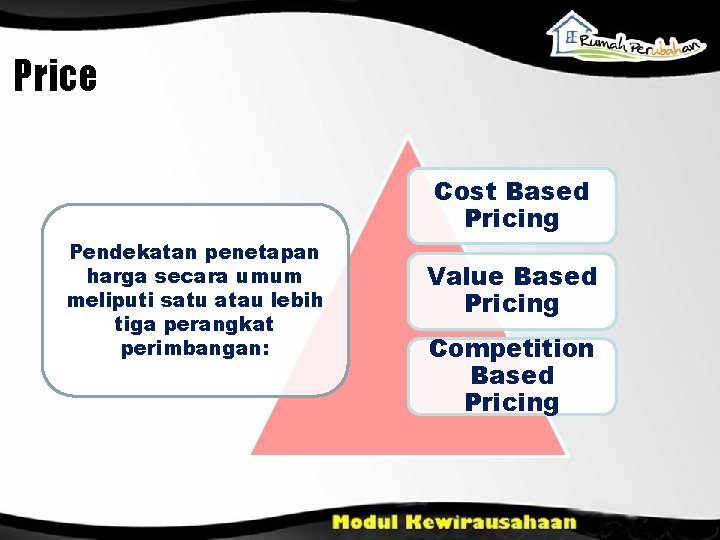 Rumah Perubahan

Price

Pendekatan penetapan harga secara umum meliputi satu atau lebih tiga perangkat perimbangan:

Cost Based Pricing

Value Based Pricing

Competition Based Pricing

Modul Kewirausahaan